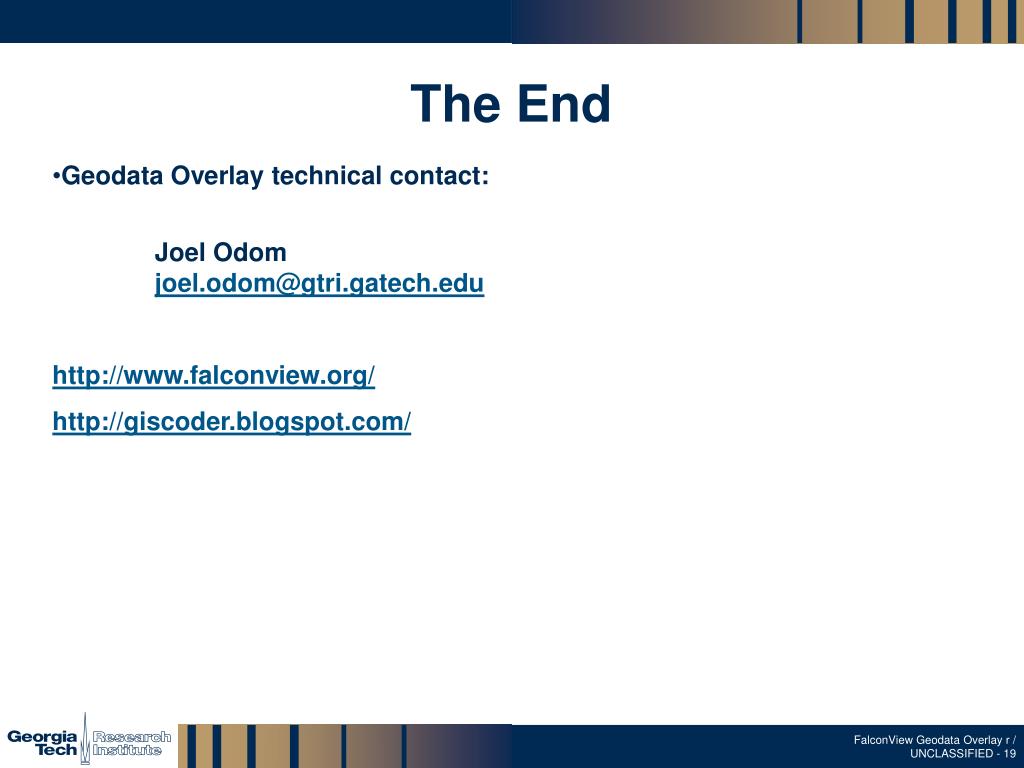 The End

•Geodata Overlay technical contact:

Joel Odom
joel.odom@gtri.gatech.edu

http://www.falconview.org/

http://giscoder.blogspot.com/

Georgia Tech Research Institute

FalconView Geodata Overlay r / UNCLASSIFIED - 19